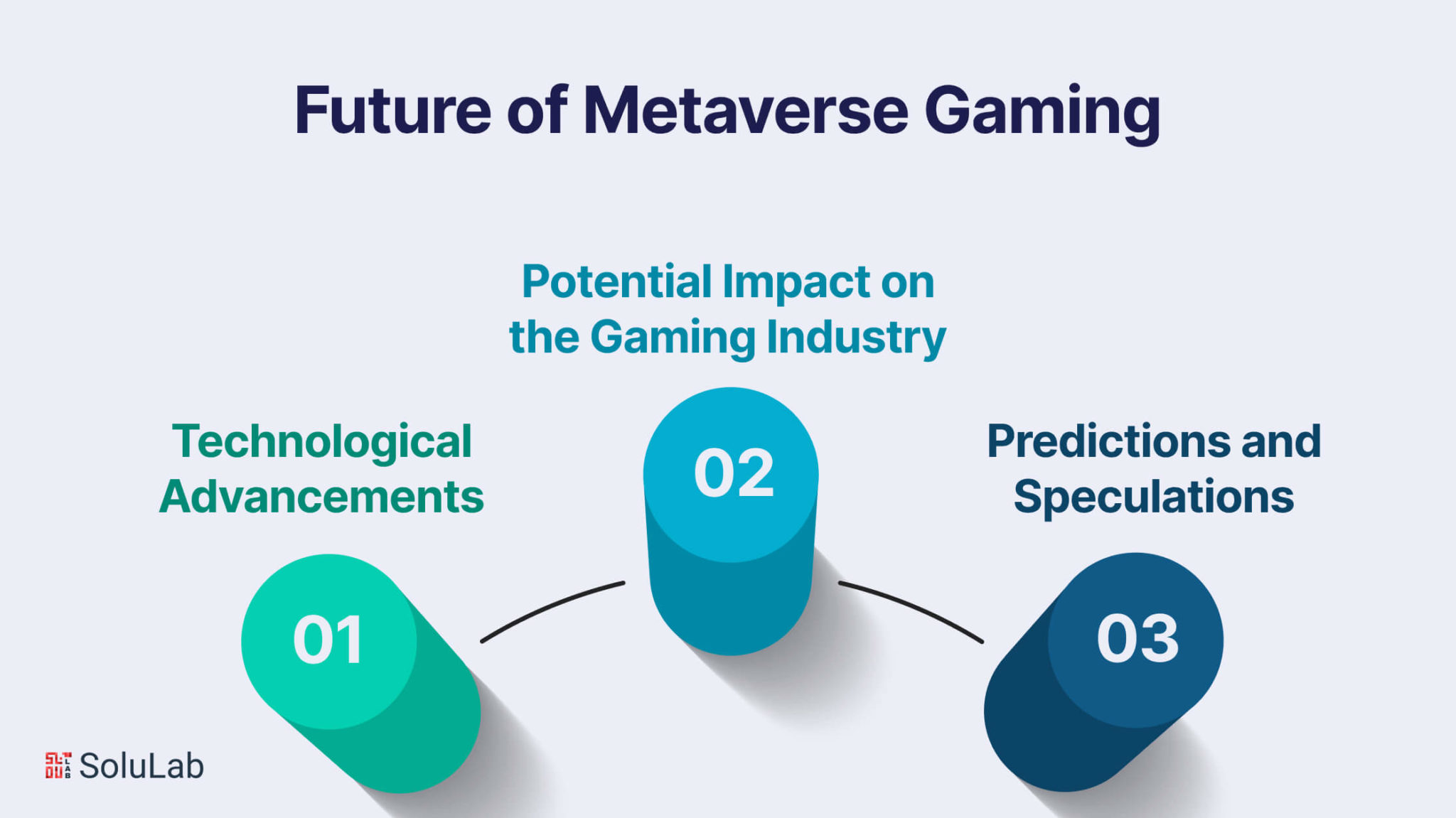 Future of Metaverse Gaming

Technological Advancements

01

Potential Impact on the Gaming Industry

02

Predictions and Speculations

03

SoluLab